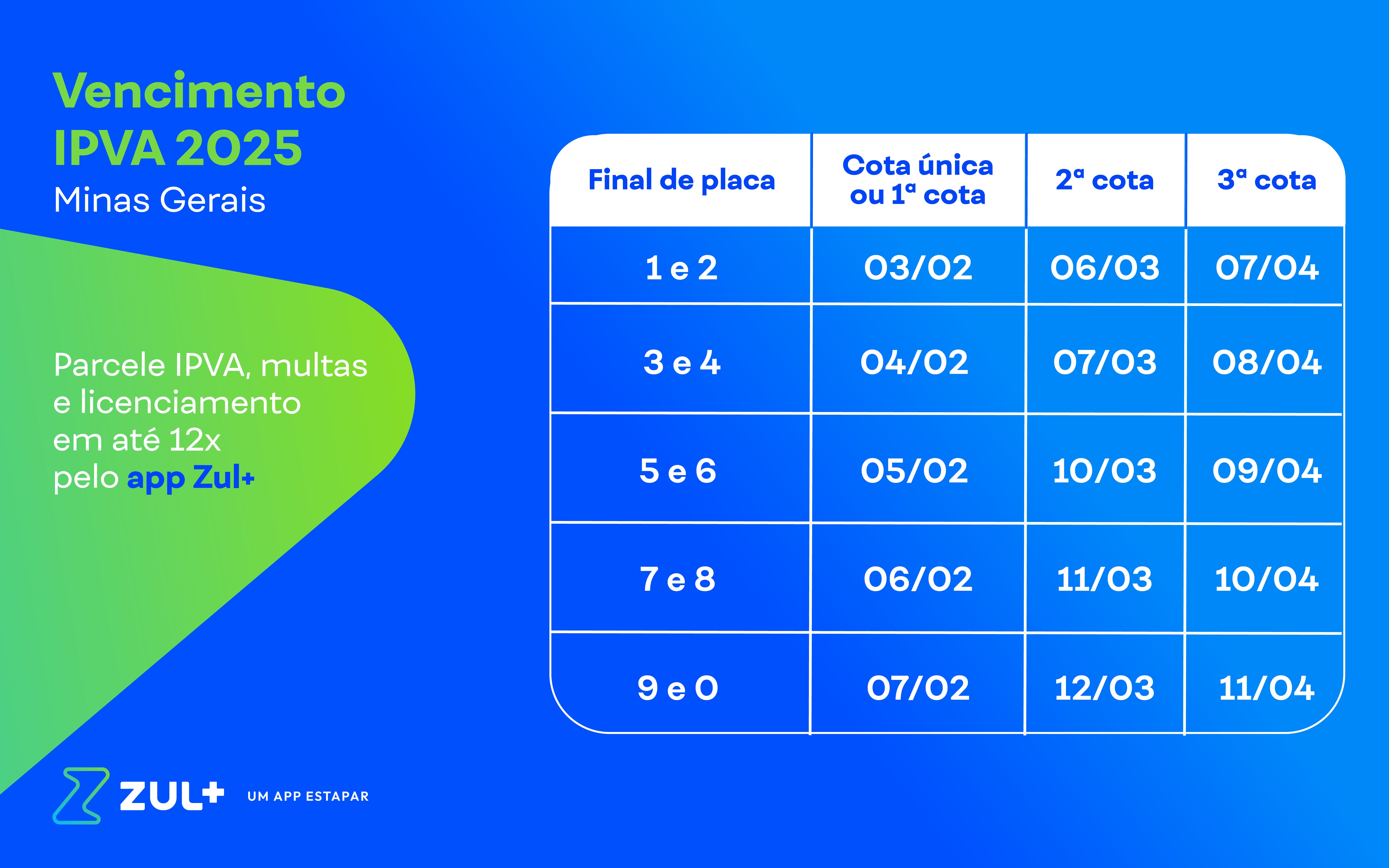 Vencimento
IPVA 2025
Minas Gerais

Parcele IPVA, multas e licenciamento em até 12x pelo app Zul+

| Final de placa | Cota única ou 1ª cota | 2ª cota | 3ª cota |
|---|---|---|---|
| 1 e 2 | 03/02 | 06/03 | 07/04 |
| 3 e 4 | 04/02 | 07/03 | 08/04 |
| 5 e 6 | 05/02 | 10/03 | 09/04 |
| 7 e 8 | 06/02 | 11/03 | 10/04 |
| 9 e 0 | 07/02 | 12/03 | 11/04 |

ZUL+ UM APP ESTAPAR